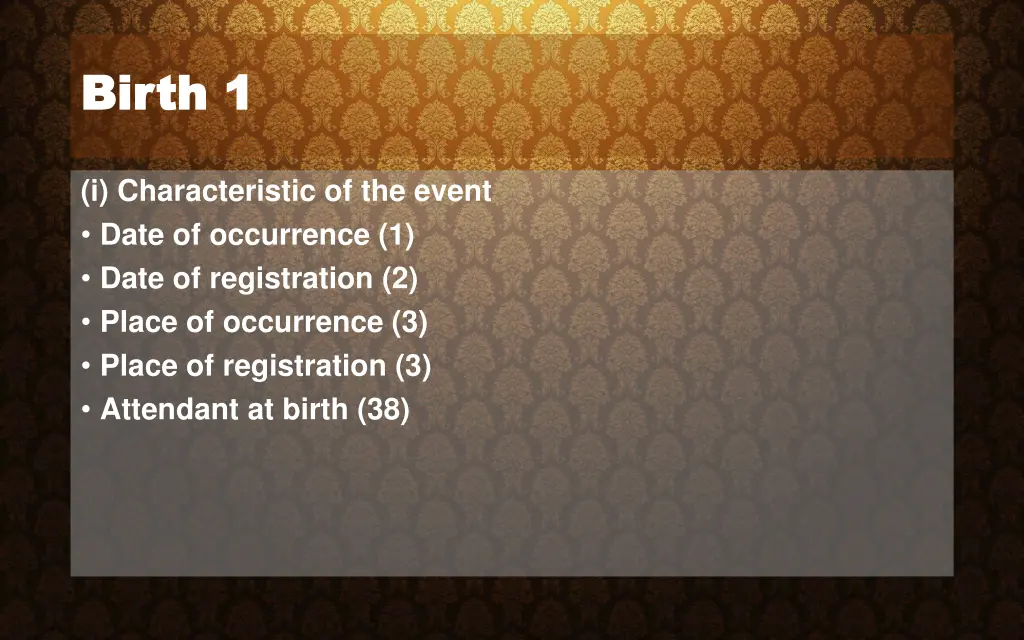 Birth 1

(i) Characteristic of the event
• Date of occurrence (1)
• Date of registration (2)
• Place of occurrence (3)
• Place of registration (3)
• Attendant at birth (38)